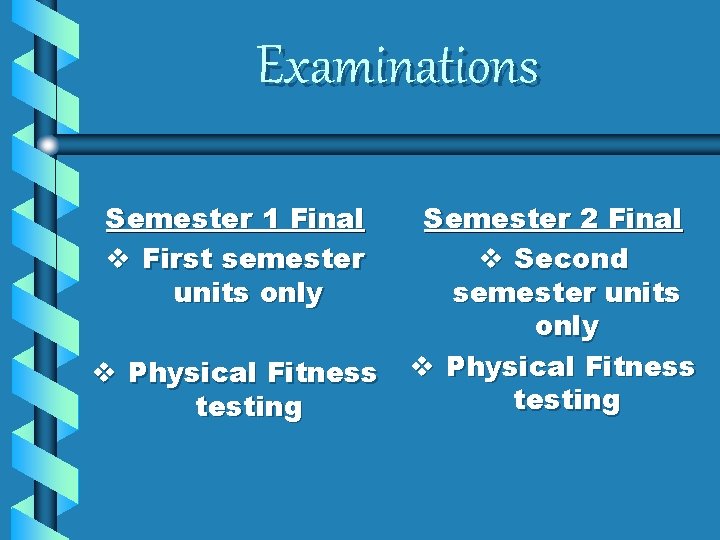 Examinations

Semester 1 Final
❖ First semester units only

❖ Physical Fitness testing

Semester 2 Final
❖ Second semester units only
❖ Physical Fitness testing